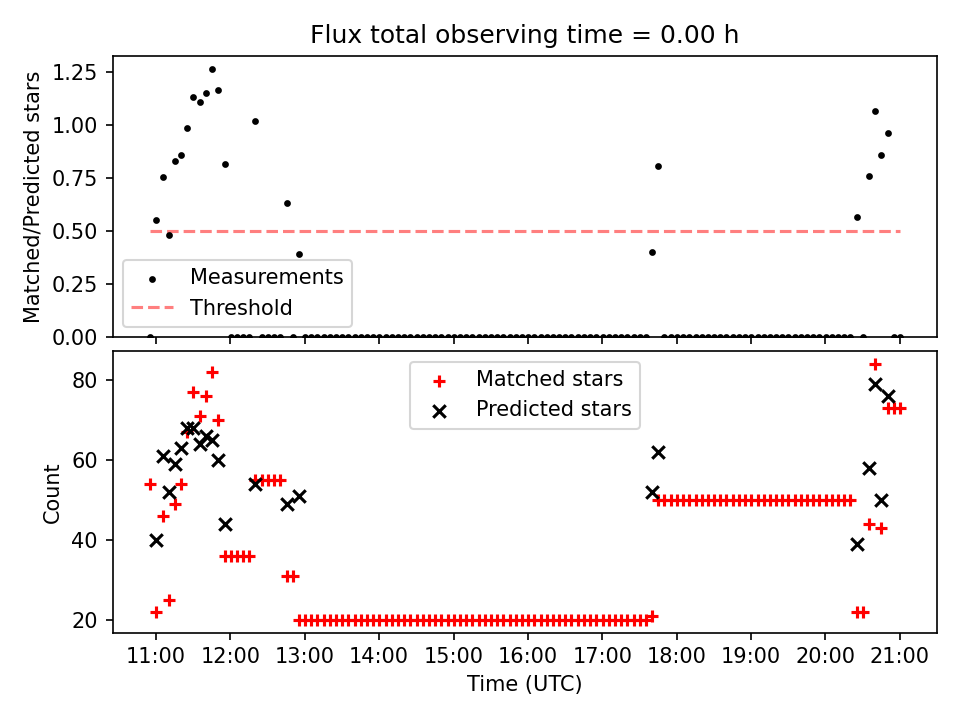 Flux total observing time = 0.00 h

Matched/Predicted stars

1.25
1.00
0.75
0.50
0.25
0.00

Measurements
Threshold

Count

80
60
40
20

Matched stars
Predicted stars

11:00 12:00 13:00 14:00 15:00 16:00 17:00 18:00 19:00 20:00 21:00

Time (UTC)